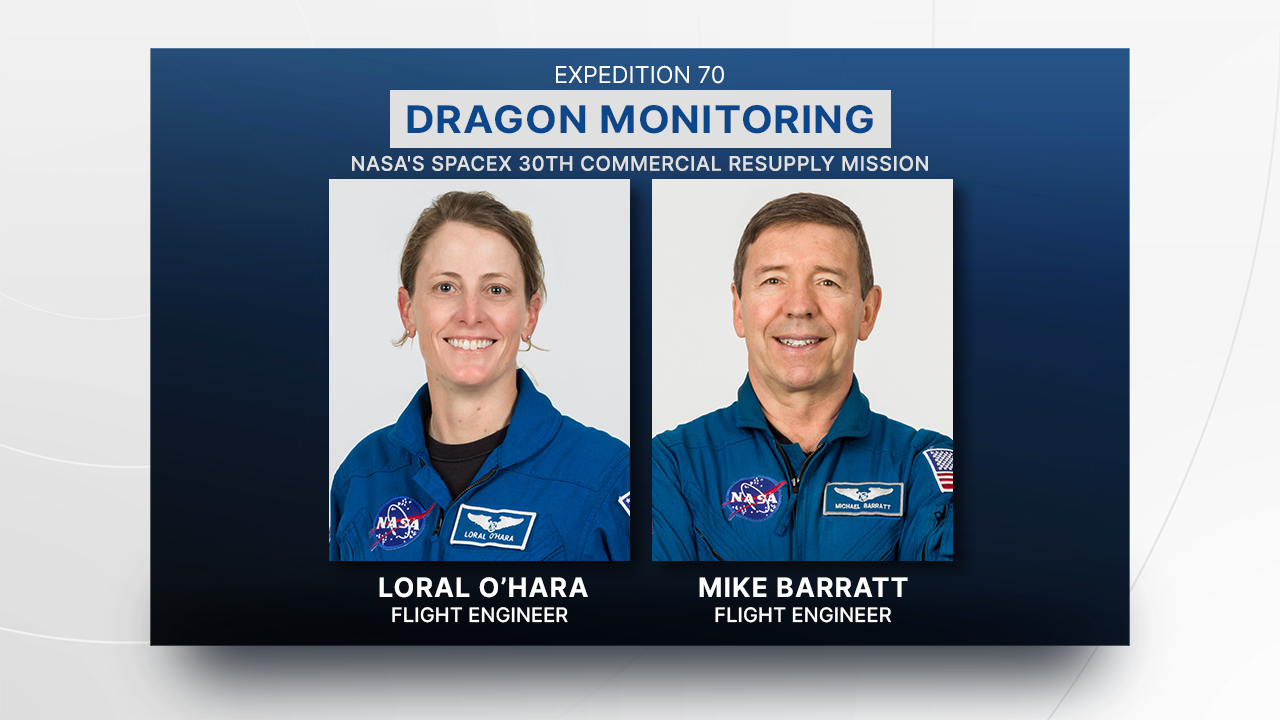 EXPEDITION 70

DRAGON MONITORING

NASA'S SPACEX 30TH COMMERCIAL RESUPPLY MISSION

NASA

LORAL O'HARA

NASA

MICHAEL BARRATT

LORAL O'HARA
FLIGHT ENGINEER

MIKE BARRATT
FLIGHT ENGINEER